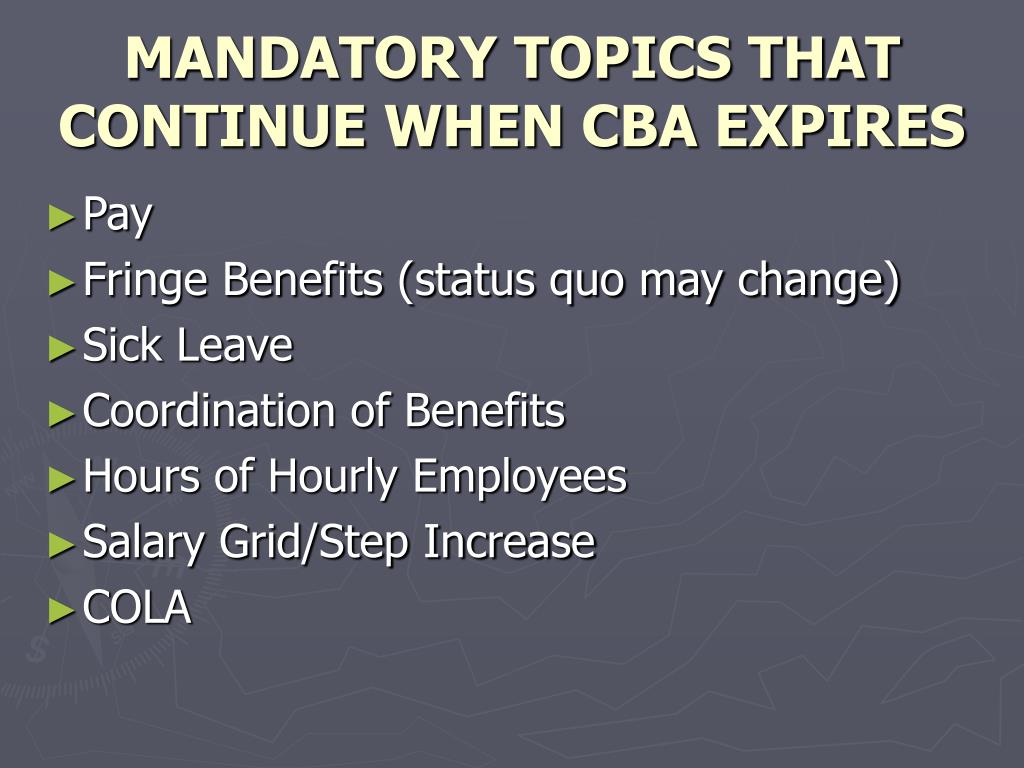 MANDATORY TOPICS THAT CONTINUE WHEN CBA EXPIRES

►Pay
►Fringe Benefits (status quo may change)
►Sick Leave
►Coordination of Benefits
►Hours of Hourly Employees
►Salary Grid/Step Increase
►COLA